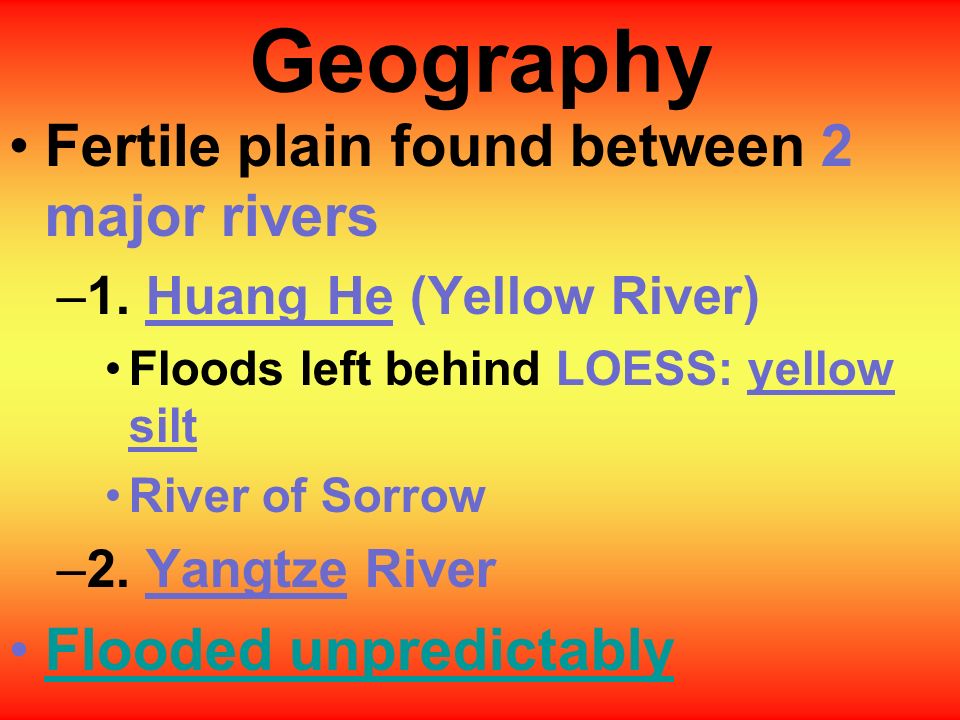 Geography

• Fertile plain found between 2 major rivers

–1. Huang He (Yellow River)

• Floods left behind LOESS: yellow silt

• River of Sorrow

–2. Yangtze River

• Flooded unpredictably